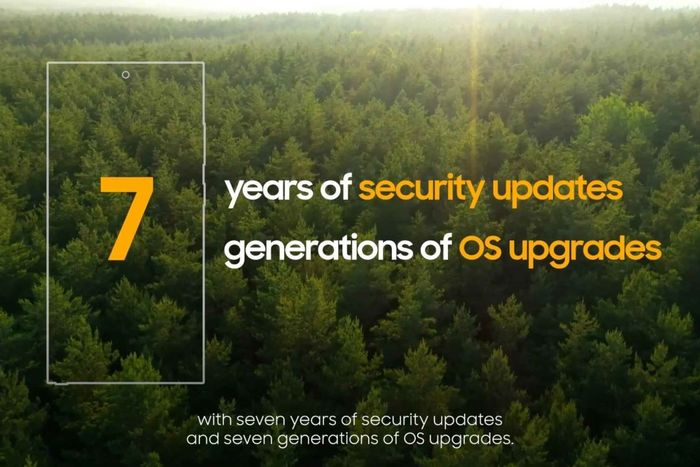 7
years of security updates
generations of OS upgrades

with seven years of security updates and seven generations of OS upgrades.